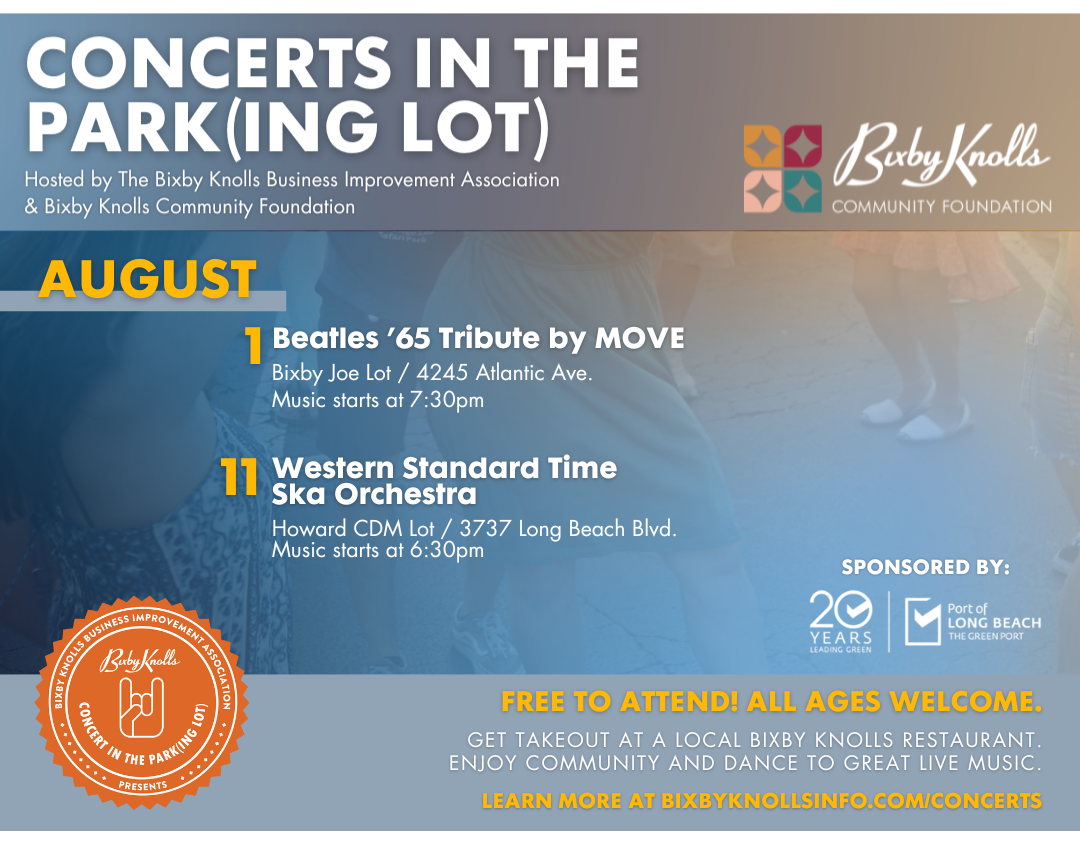 CONCERTS IN THE PARK(ING LOT)

Hosted by The Bixby Knolls Business Improvement Association & Bixby Knolls Community Foundation

Bixby Knolls COMMUNITY FOUNDATION

AUGUST

1 Beatles '65 Tribute by MOVE
Bixby Joe Lot / 4245 Atlantic Ave.
Music starts at 7:30pm

11 Western Standard Time Ska Orchestra
Howard CDM Lot / 3737 Long Beach Blvd.
Music starts at 6:30pm

SPONSORED BY:

20 YEARS LEADING GREEN

Port of LONG BEACH THE GREEN PORT

BIXBY KNOLLS BUSINESS IMPROVEMENT ASSOCIATION
Bixby Knolls
CONCERT IN THE PARK(ING LOT)
PRESENTS

FREE TO ATTEND! ALL AGES WELCOME.

GET TAKEOUT AT A LOCAL BIXBY KNOLLS RESTAURANT. ENJOY COMMUNITY AND DANCE TO GREAT LIVE MUSIC.

LEARN MORE AT BIXBYKNOLLSINFO.COM/CONCERTS